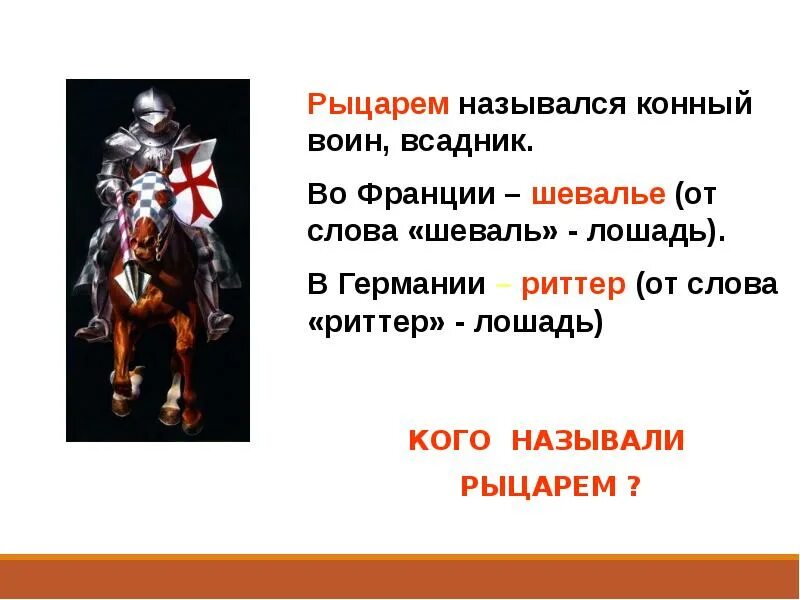 Рыцарем назывался конный воин, всадник.

Во Франции – шевалье (от слова «шеваль» - лошадь).

В Германии – риттер (от слова «риттер» - лошадь)

КОГО НАЗЫВАЛИ РЫЦАРЕМ ?